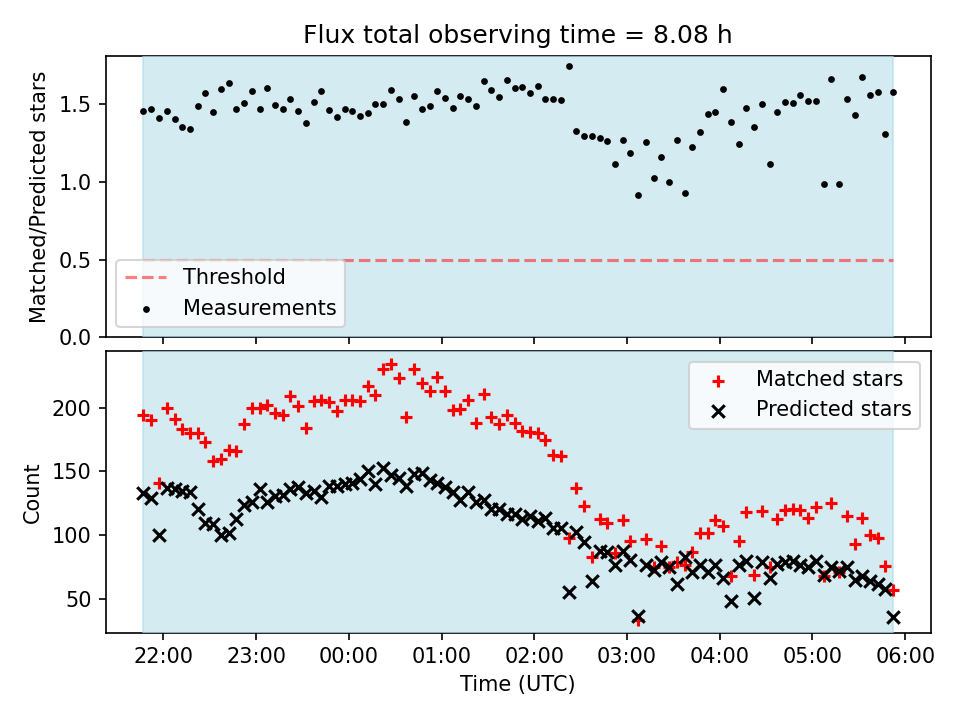 Flux total observing time = 8.08 h

Matched/Predicted stars

1.5
1.0
0.5
0.0

Threshold
Measurements

Count

200
150
100
50

Matched stars
Predicted stars

22:00
23:00
00:00
01:00
02:00
03:00
04:00
05:00
06:00

Time (UTC)